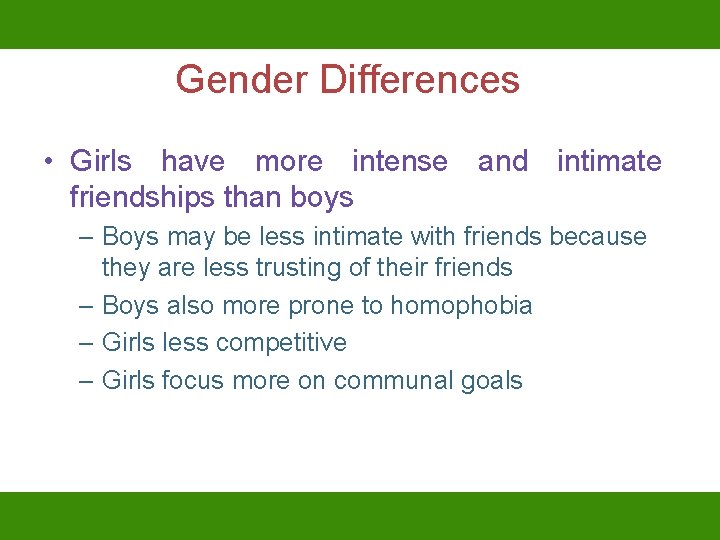 Gender Differences

• Girls have more intense and intimate friendships than boys

– Boys may be less intimate with friends because they are less trusting of their friends

– Boys also more prone to homophobia

– Girls less competitive

– Girls focus more on communal goals